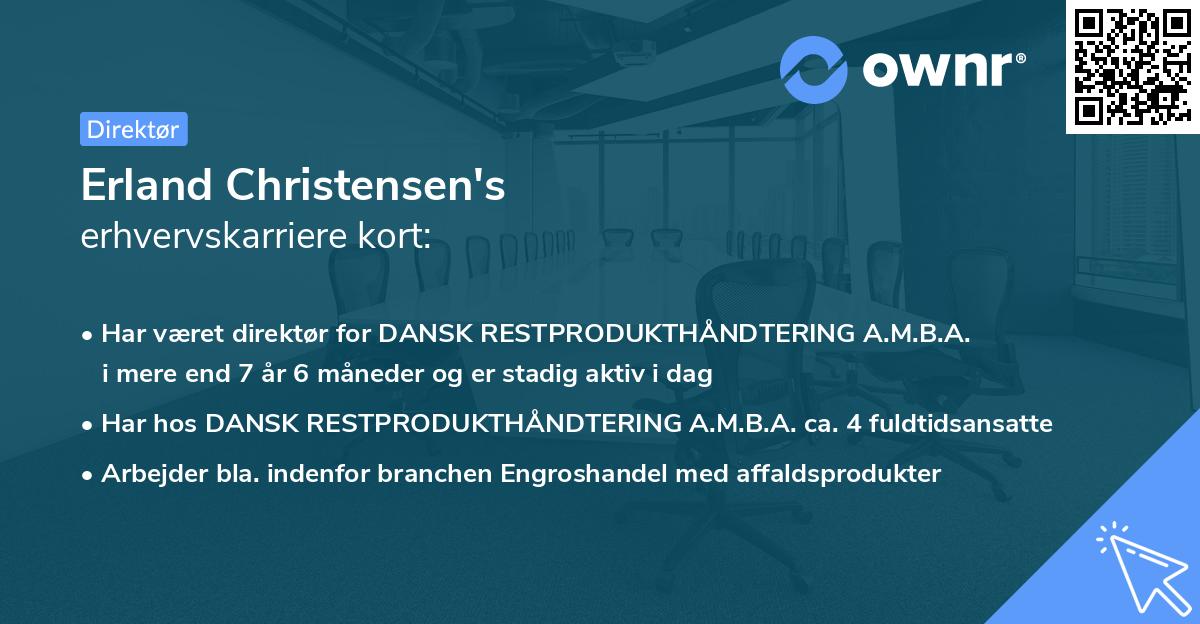 ownr®

Direktør

Erland Christensen's
erhvervskarriere kort:

• Har været direktør for DANSK RESTPRODUKTHÅNDTERING A.M.B.A. i mere end 7 år 6 måneder og er stadig aktiv i dag

• Har hos DANSK RESTPRODUKTHÅNDTERING A.M.B.A. ca. 4 fuldtidsansatte

• Arbejder bla. indenfor branchen Engroshandel med affaldsprodukter